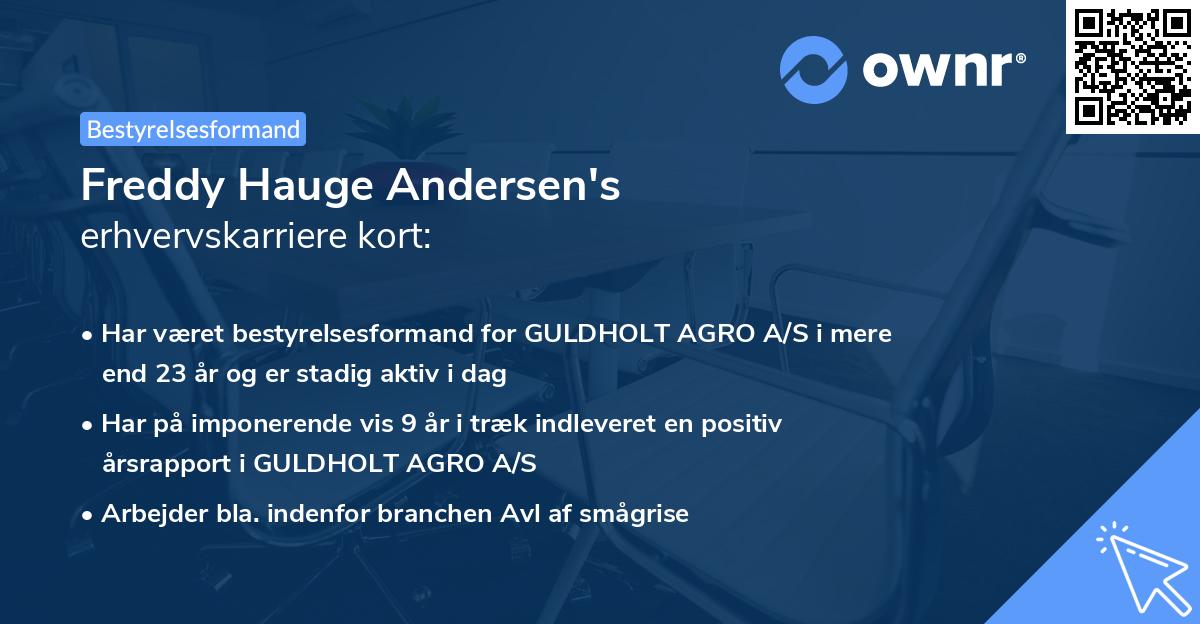 ownr®

Bestyrelsesformand

Freddy Hauge Andersen's
erhvervskarriere kort:

• Har været bestyrelsesformand for GULDHOLT AGRO A/S i mere end 23 år og er stadig aktiv i dag

• Har på imponerende vis 9 år i træk indleveret en positiv årsrapport i GULDHOLT AGRO A/S

• Arbejder bla. indenfor branchen Avl af smågrise